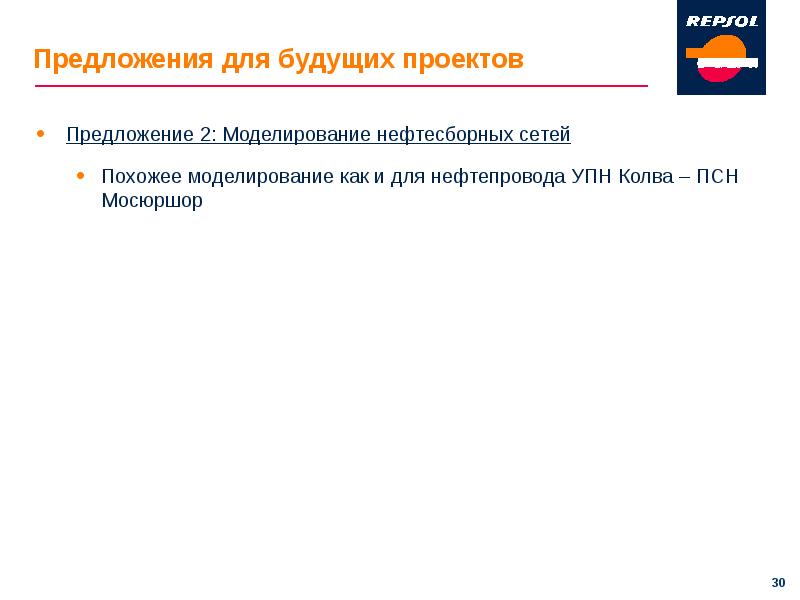 REPSOL

Предложения для будущих проектов

• Предложение 2: Моделирование нефтесборных сетей

• Похожее моделирование как и для нефтепровода УПН Колва – ПСН Мосюршор

30